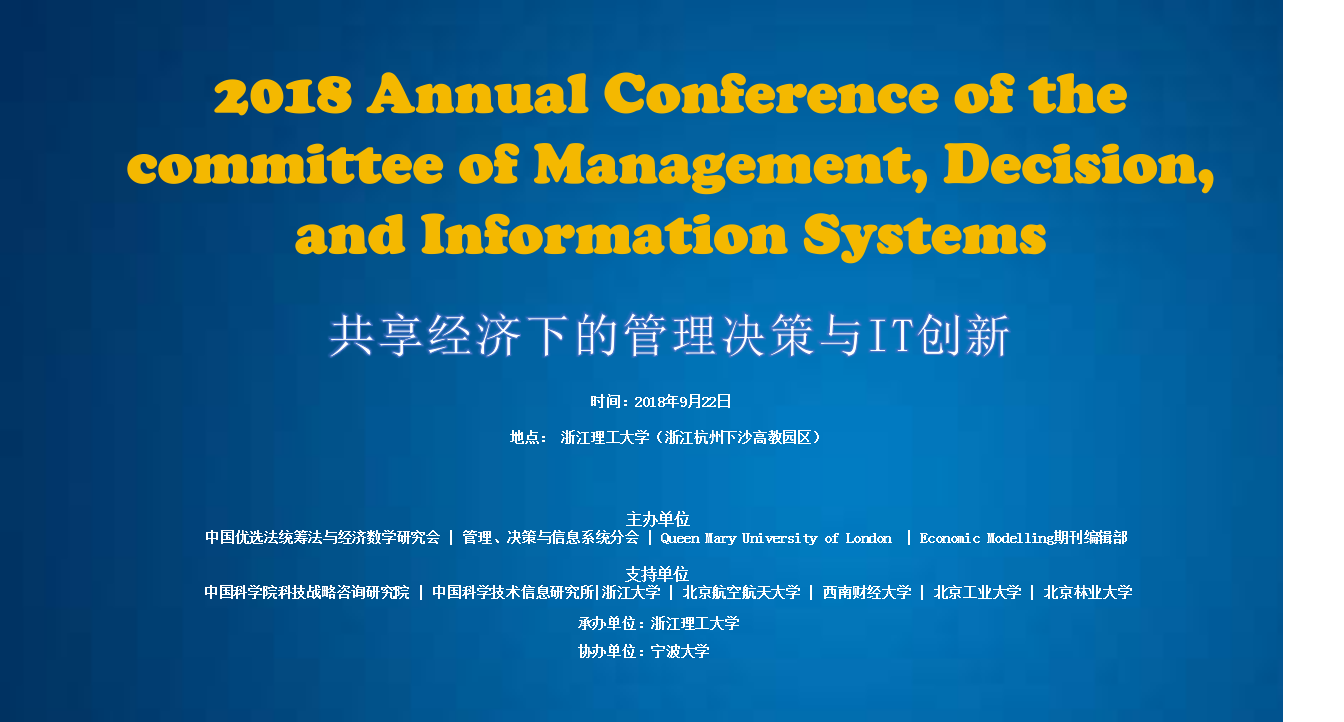 2018 Annual Conference of the committee of Management, Decision, and Information Systems

共享经济下的管理决策与IT创新

时间：2018年9月22日

地点： 浙江理工大学（浙江杭州下沙高教园区）

主办单位
中国优选法统筹法与经济数学研究会 | 管理、决策与信息系统分会 | Queen Mary University of London | Economic Modelling期刊编辑部

支持单位
中国科学院科技战略咨询研究院 | 中国科学技术信息研究所|浙江大学 | 北京航空航天大学 | 西南财经大学 | 北京工业大学 | 北京林业大学

承办单位：浙江理工大学

协办单位：宁波大学